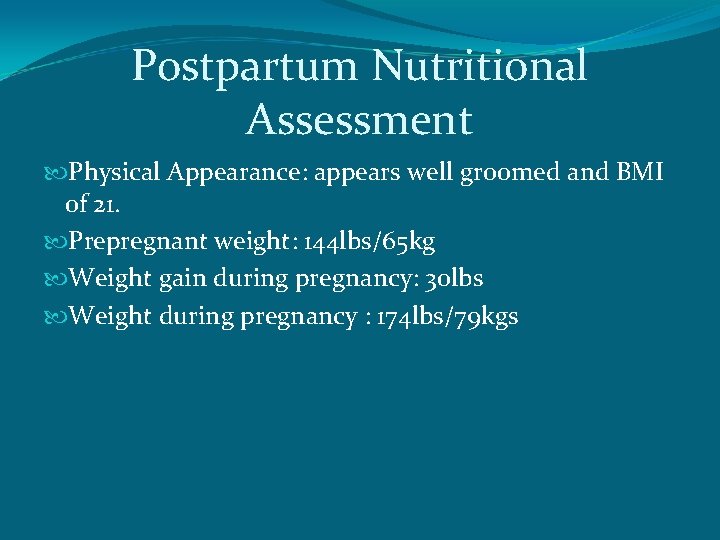 Postpartum Nutritional Assessment

Physical Appearance: appears well groomed and BMI of 21.

Prepregnant weight: 144lbs/65kg

Weight gain during pregnancy: 30lbs

Weight during pregnancy : 174lbs/79kgs